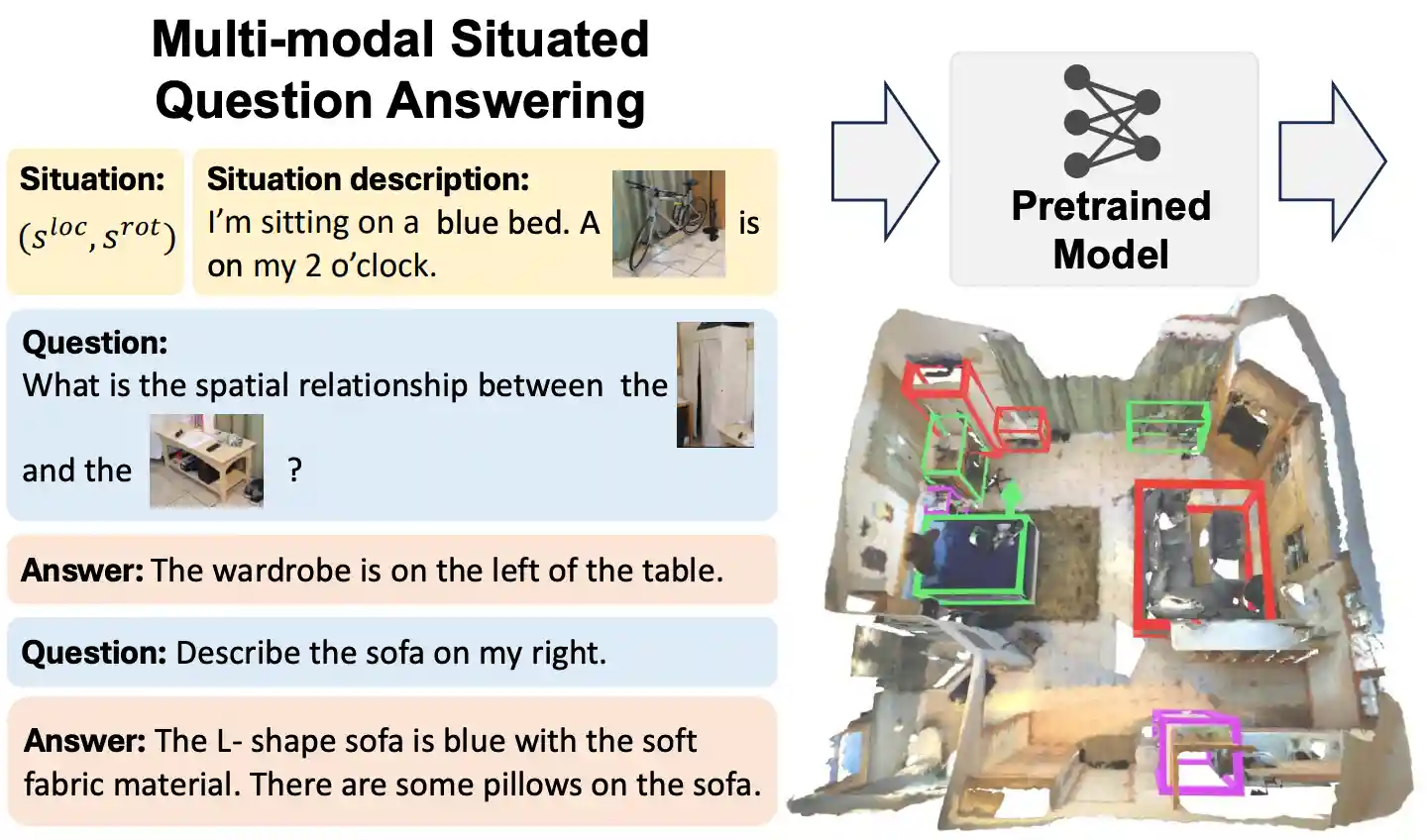 Multi-modal Situated Question Answering

Situation:
$(s^{loc}, s^{rot})$

Situation description:
I'm sitting on a blue bed. A is on my 2 o'clock.

Question:
What is the spatial relationship between the and the ?

Answer: The wardrobe is on the left of the table.

Question: Describe the sofa on my right.

Answer: The L- shape sofa is blue with the soft fabric material. There are some pillows on the sofa.

Pretrained Model